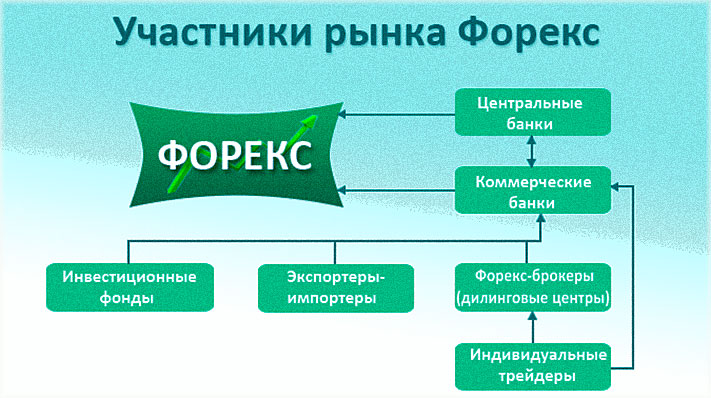 Участники рынка Форекс

ФОРЕКС

Центральные банки

Коммерческие банки

Инвестиционные фонды

Экспортеры-импортеры

Форекс-брокеры (дилинговые центры)

Индивидуальные трейдеры